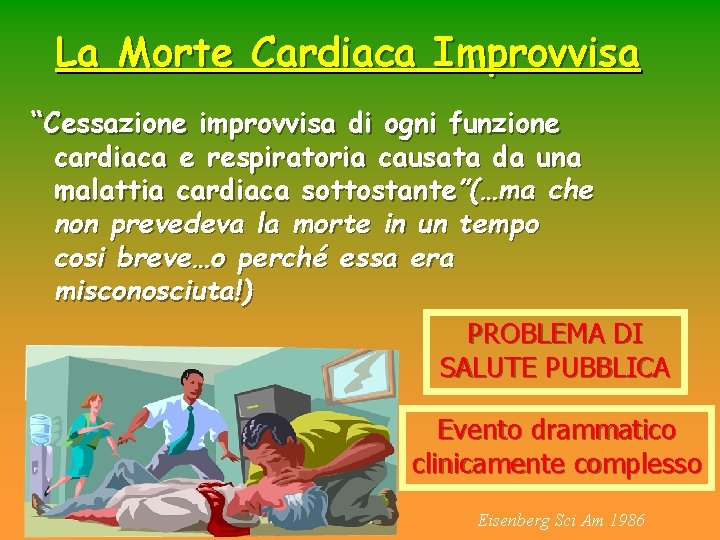 La Morte Cardiaca Improvvisa

“Cessazione improvvisa di ogni funzione cardiaca e respiratoria causata da una malattia cardiaca sottostante”(…ma che non prevedeva la morte in un tempo cosi breve…o perché essa era misconosciuta!)

PROBLEMA DI SALUTE PUBBLICA

Evento drammatico clinicamente complesso

Eisenberg Sci Am 1986